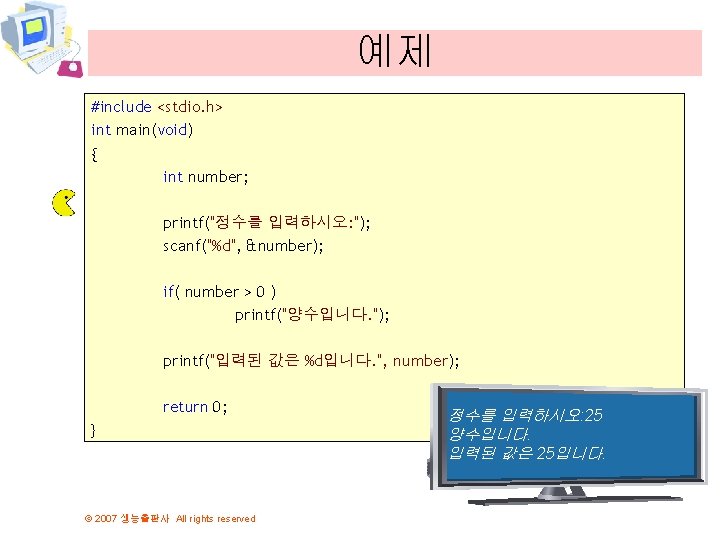 예제

#include <stdio.h>
int main(void)
{
int number;

printf("정수를 입력하시오:");
scanf("%d", &number);

if( number > 0 )
printf("양수입니다.");

printf("입력된 값은 %d입니다.", number);

return 0;
}

정수를 입력하시오:25
양수입니다.
입력된 값은 25입니다.

© 2007 생능출판사 All rights reserved